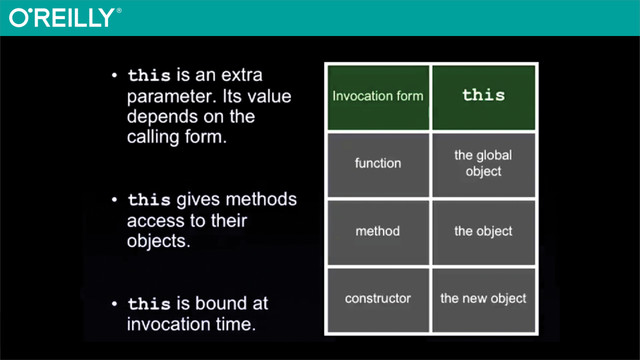 O'REILLY®

• this is an extra parameter. Its value depends on the calling form.

• this gives methods access to their objects.

• this is bound at invocation time.

| Invocation form | this |
|---|---|
| function | the global object |
| method | the object |
| constructor | the new object |